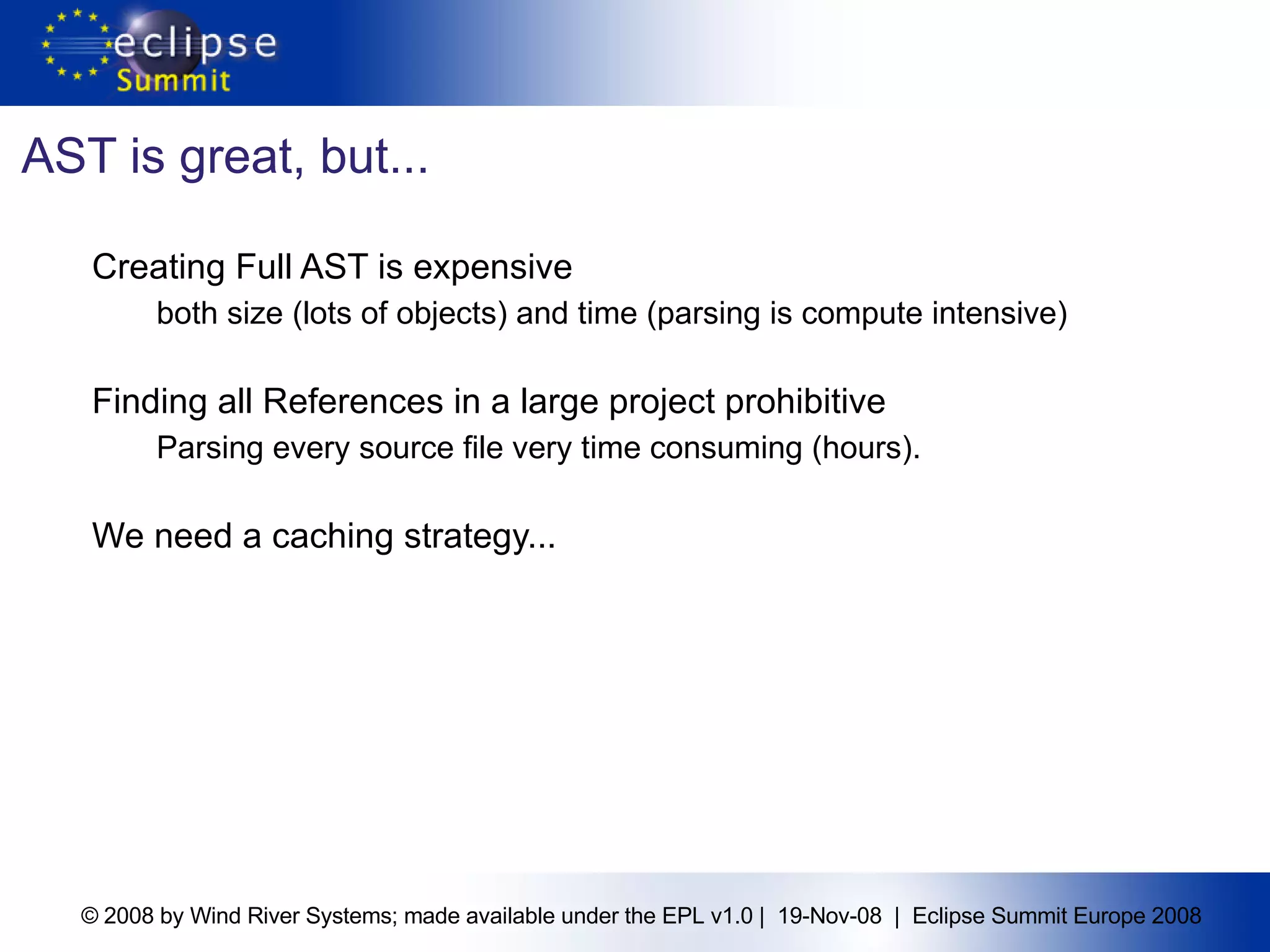 eclipse Summit

AST is great, but...

Creating Full AST is expensive

both size (lots of objects) and time (parsing is compute intensive)

Finding all References in a large project prohibitive

Parsing every source file very time consuming (hours).

We need a caching strategy...

© 2008 by Wind River Systems; made available under the EPL v1.0 | 19-Nov-08 | Eclipse Summit Europe 2008